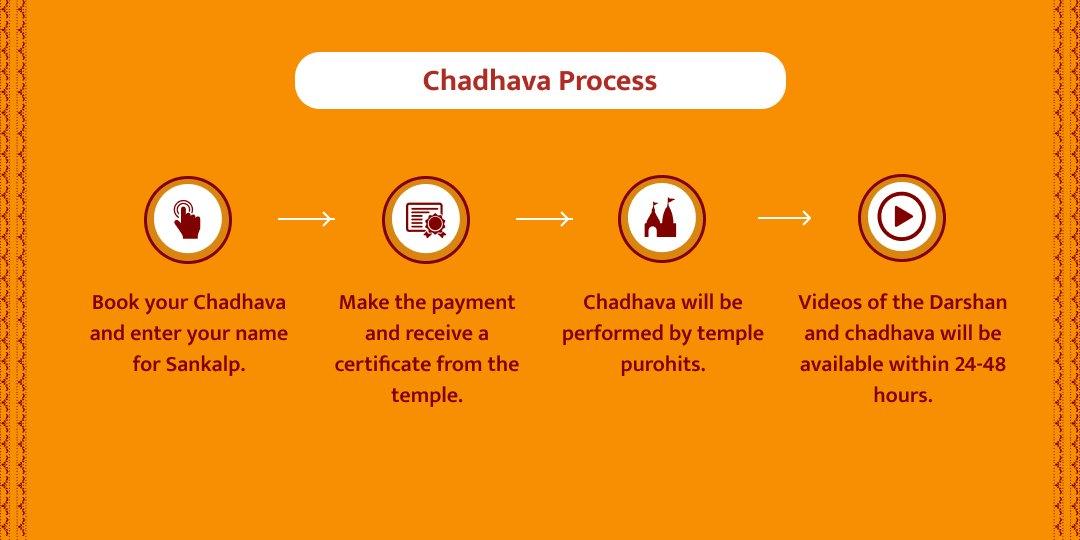 Chadhava Process

Book your Chadhava and enter your name for Sankalp.

Make the payment and receive a certificate from the temple.

Chadhava will be performed by temple purohits.

Videos of the Darshan and chadhava will be available within 24-48 hours.